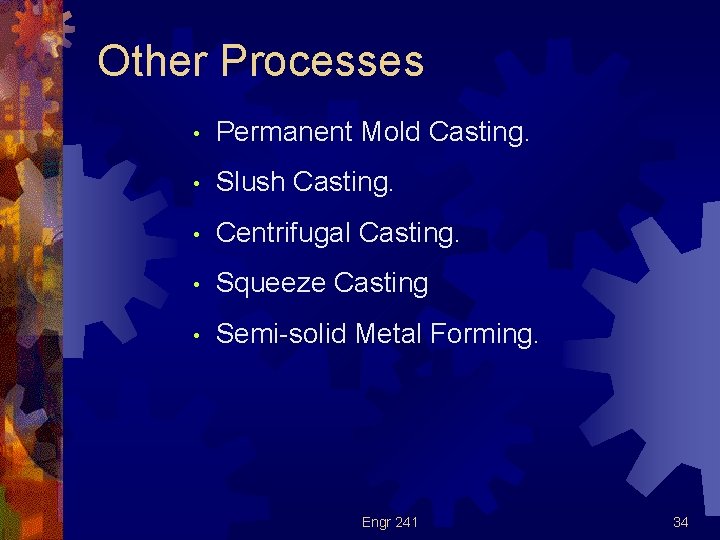 Other Processes

• Permanent Mold Casting.
• Slush Casting.
• Centrifugal Casting.
• Squeeze Casting
• Semi-solid Metal Forming.

Engr 241

34